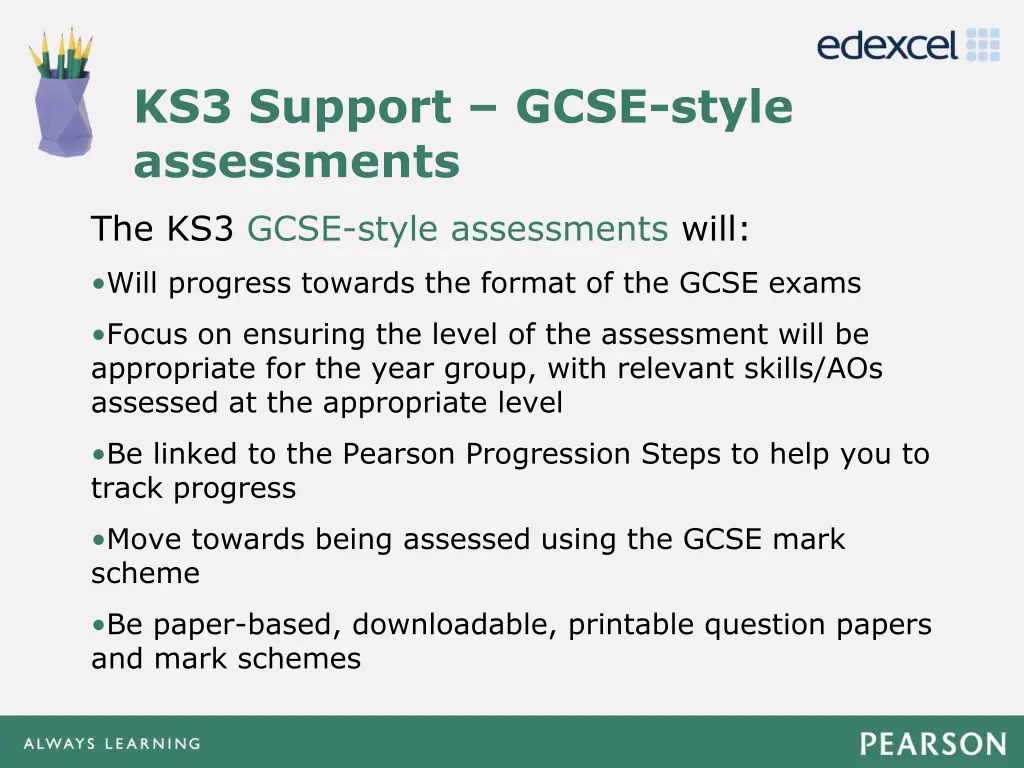 edexcel

KS3 Support – GCSE-style assessments

The KS3 GCSE-style assessments will:

•Will progress towards the format of the GCSE exams

•Focus on ensuring the level of the assessment will be appropriate for the year group, with relevant skills/AOs assessed at the appropriate level

•Be linked to the Pearson Progression Steps to help you to track progress

•Move towards being assessed using the GCSE mark scheme

•Be paper-based, downloadable, printable question papers and mark schemes

ALWAYS LEARNING

PEARSON